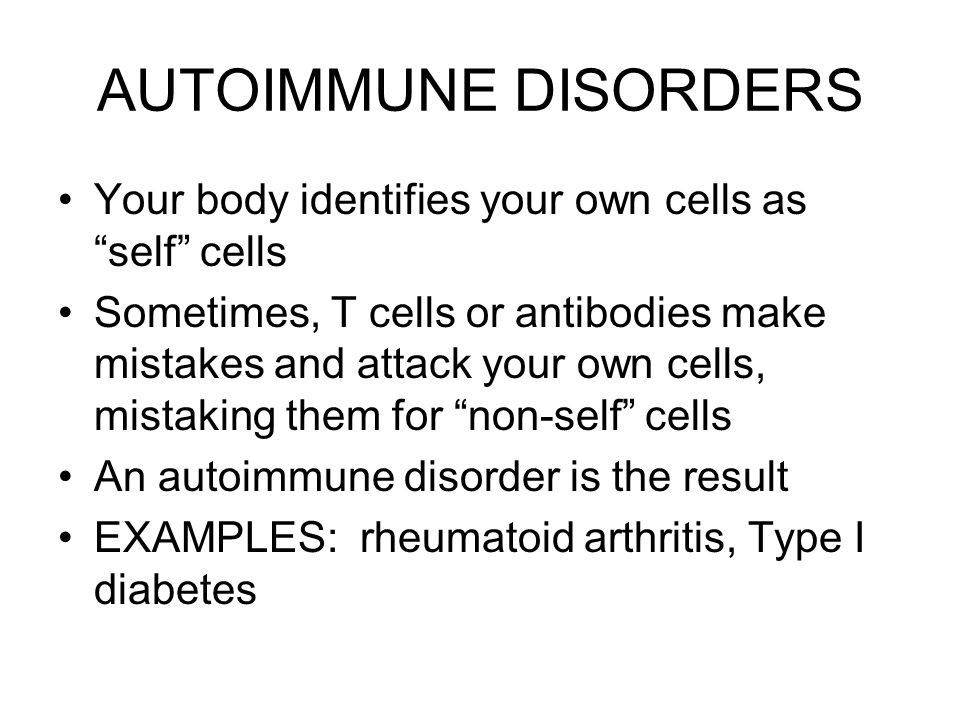 AUTOIMMUNE DISORDERS

• Your body identifies your own cells as “self” cells
• Sometimes, T cells or antibodies make mistakes and attack your own cells, mistaking them for “non-self” cells
• An autoimmune disorder is the result
• EXAMPLES: rheumatoid arthritis, Type I diabetes